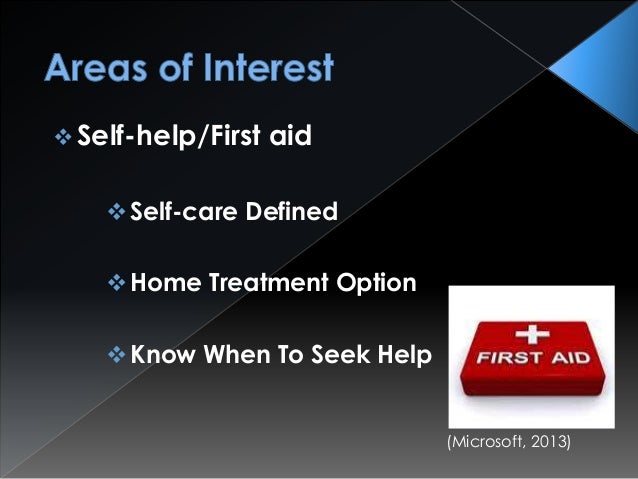 Areas of Interest

❖ Self-help/First aid

❖ Self-care Defined

❖ Home Treatment Option

❖ Know When To Seek Help

FIRST AID

(Microsoft, 2013)